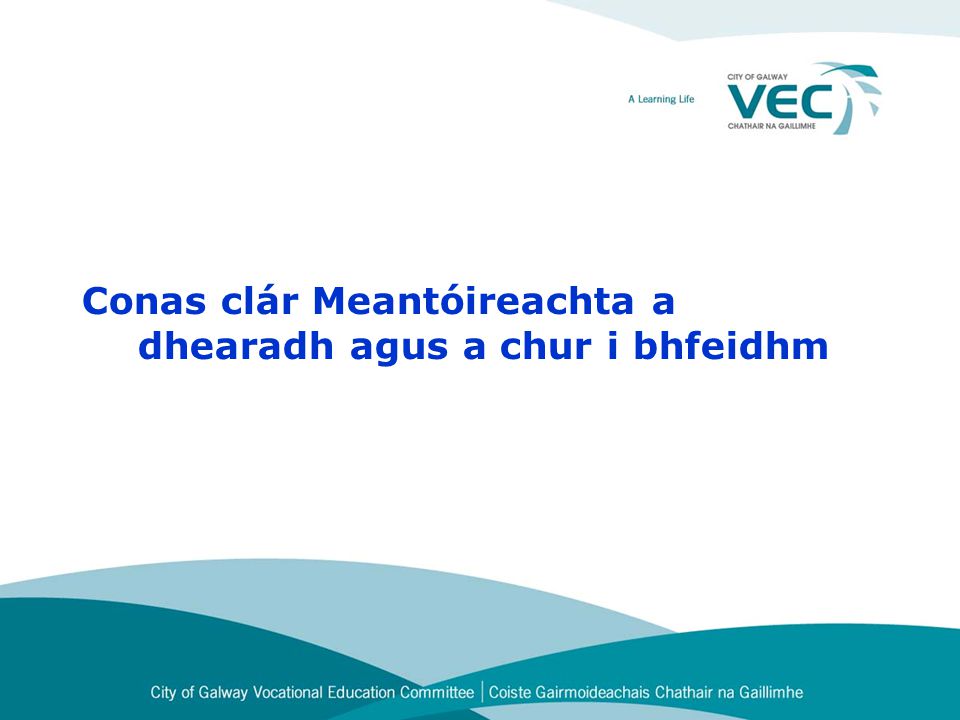 A Learning Life

CITY OF GALWAY
VEC
CHATHAIR NA GAILLIMHE

Conas clár Meantóireachta a dhearadh agus a chur i bhfeidhm

City of Galway Vocational Education Committee | Coiste Gairmoideachais Chathair na Gaillimhe